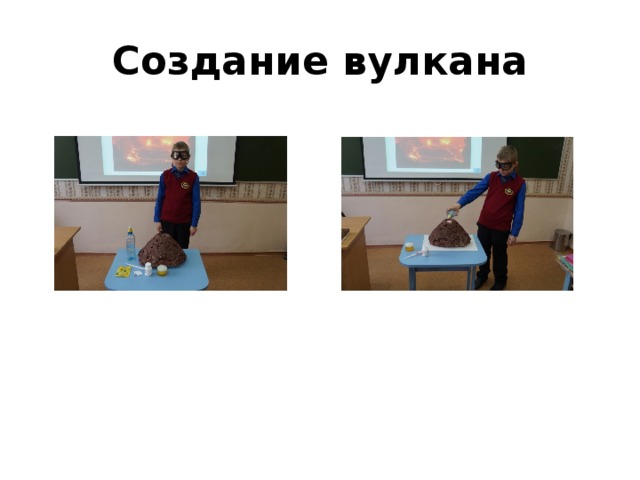 Создание вулкана